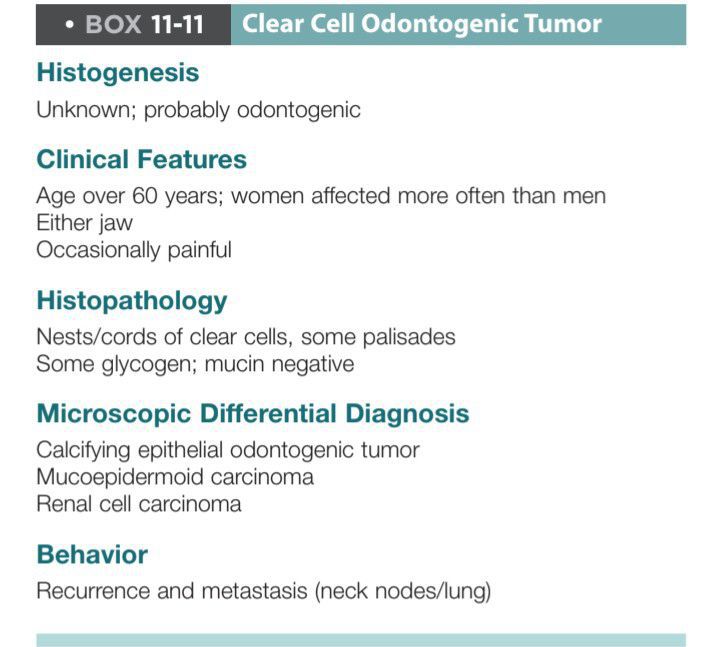 • BOX 11-11 Clear Cell Odontogenic Tumor

Histogenesis

Unknown; probably odontogenic

Clinical Features

Age over 60 years; women affected more often than men
Either jaw
Occasionally painful

Histopathology

Nests/cords of clear cells, some palisades
Some glycogen; mucin negative

Microscopic Differential Diagnosis

Calcifying epithelial odontogenic tumor
Mucoepidermoid carcinoma
Renal cell carcinoma

Behavior

Recurrence and metastasis (neck nodes/lung)